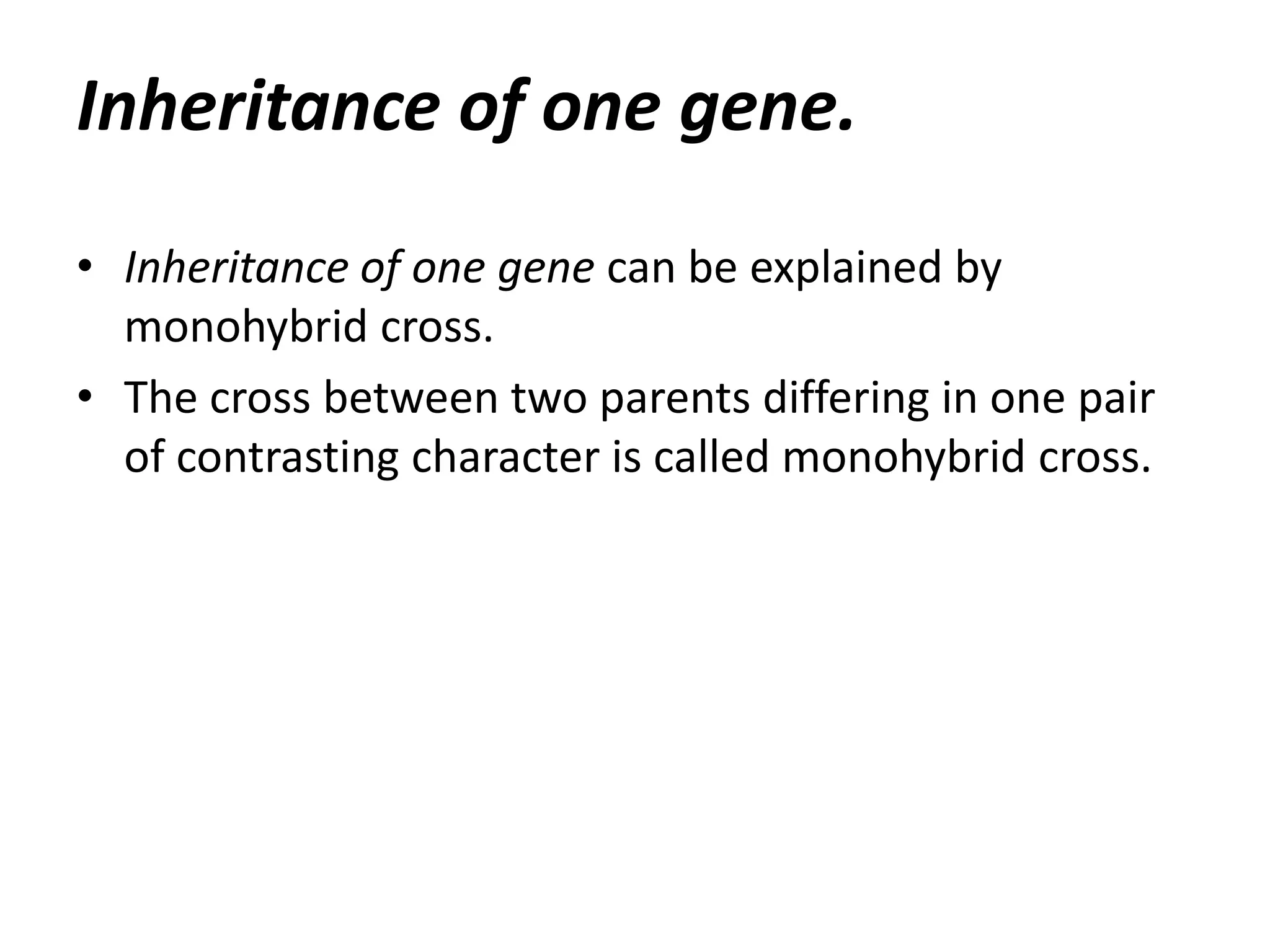 Inheritance of one gene.

• Inheritance of one gene can be explained by monohybrid cross.
• The cross between two parents differing in one pair of contrasting character is called monohybrid cross.